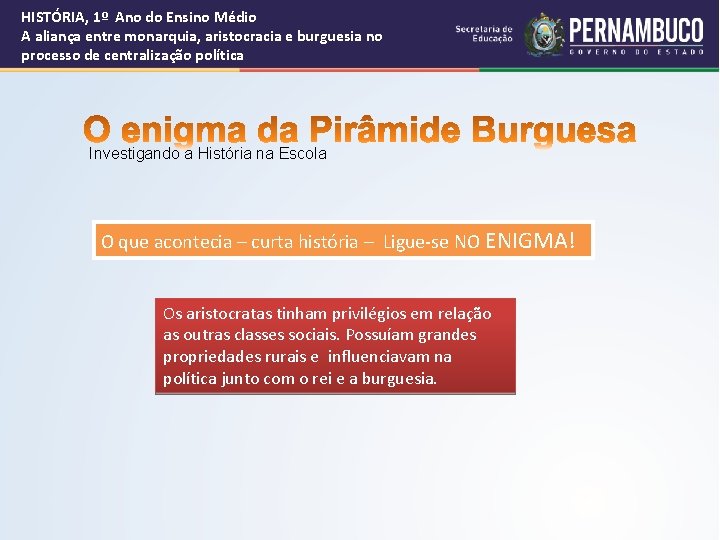 HISTÓRIA, 1º Ano do Ensino Médio
A aliança entre monarquia, aristocracia e burguesia no processo de centralização política

Secretaria de Educação

PERNAMBUCO
GOVERNO DO ESTADO

O enigma da Pirâmide Burguesa
Investigando a História na Escola

O que acontecia – curta história – Ligue-se NO ENIGMA!

Os aristocratas tinham privilégios em relação as outras classes sociais. Possuíam grandes propriedades rurais e influenciavam na política junto com o rei e a burguesia.